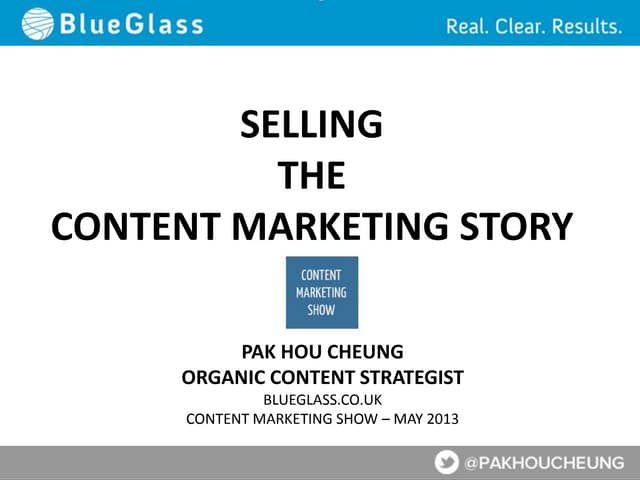 BlueGlass
Real. Clear. Results.

SELLING
THE
CONTENT MARKETING STORY

CONTENT
MARKETING
SHOW

PAK HOU CHEUNG
ORGANIC CONTENT STRATEGIST
BLUEGLASS.CO.UK
CONTENT MARKETING SHOW – MAY 2013

@PAKHOUCHEUNG